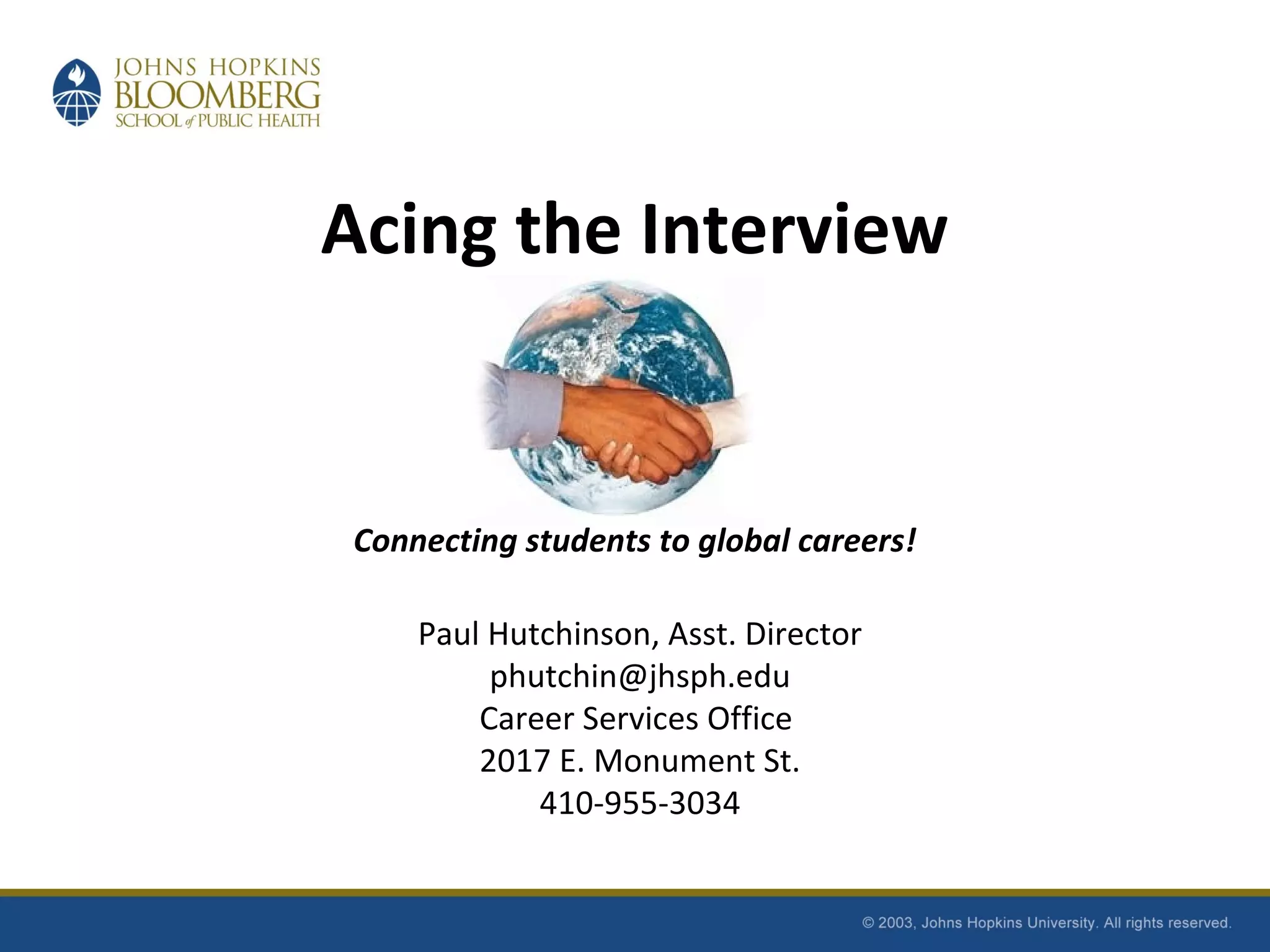 JOHNS HOPKINS
BLOOMBERG
SCHOOL of PUBLIC HEALTH

Acing the Interview

Connecting students to global careers!

Paul Hutchinson, Asst. Director
phutchin@jhsph.edu
Career Services Office
2017 E. Monument St.
410-955-3034

© 2003, Johns Hopkins University. All rights reserved.